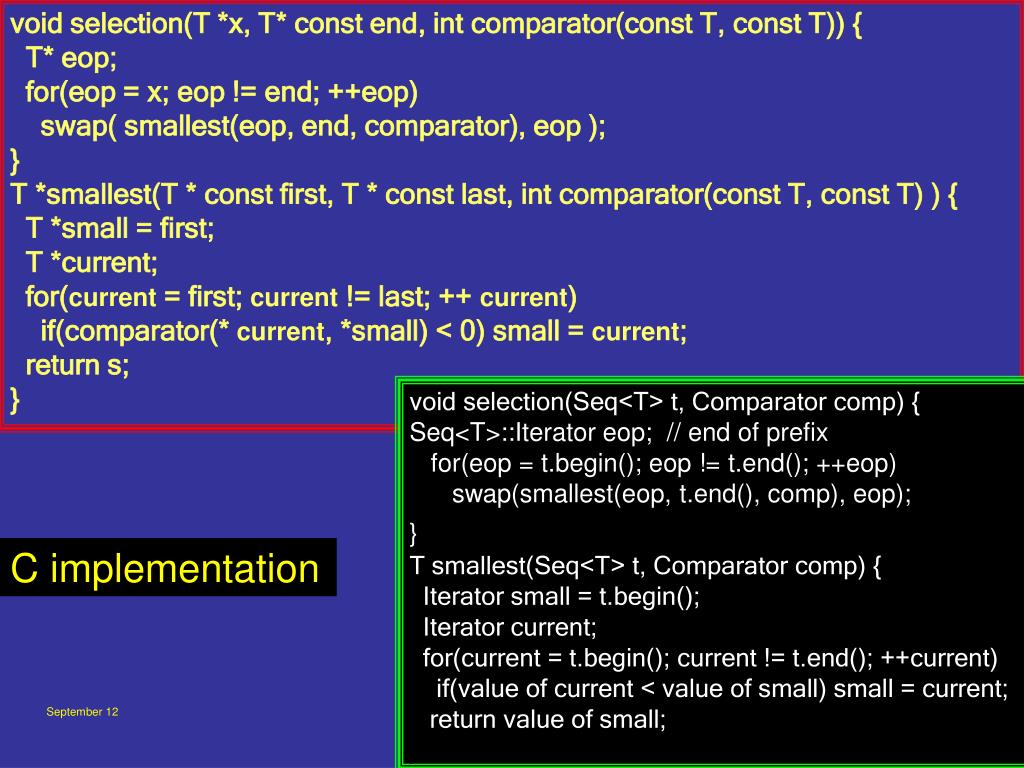 void selection(T *x, T* const end, int comparator(const T, const T)) {
T* eop;
for(eop = x; eop != end; ++eop)
swap( smallest(eop, end, comparator), eop );
}
T *smallest(T * const first, T * const last, int comparator(const T, const T) ) {
T *small = first;
T *current;
for(current = first; current != last; ++ current)
if(comparator(* current, *small) < 0) small = current;
return s;
}

void selection(Seq<T> t, Comparator comp) {
Seq<T>::Iterator eop; // end of prefix
for(eop = t.begin(); eop != t.end(); ++eop)
swap(smallest(eop, t.end(), comp), eop);
}
T smallest(Seq<T> t, Comparator comp) {
Iterator small = t.begin();
Iterator current;
for(current = t.begin(); current != t.end(); ++current)
if(value of current < value of small) small = current;
return value of small;

C implementation

September 12